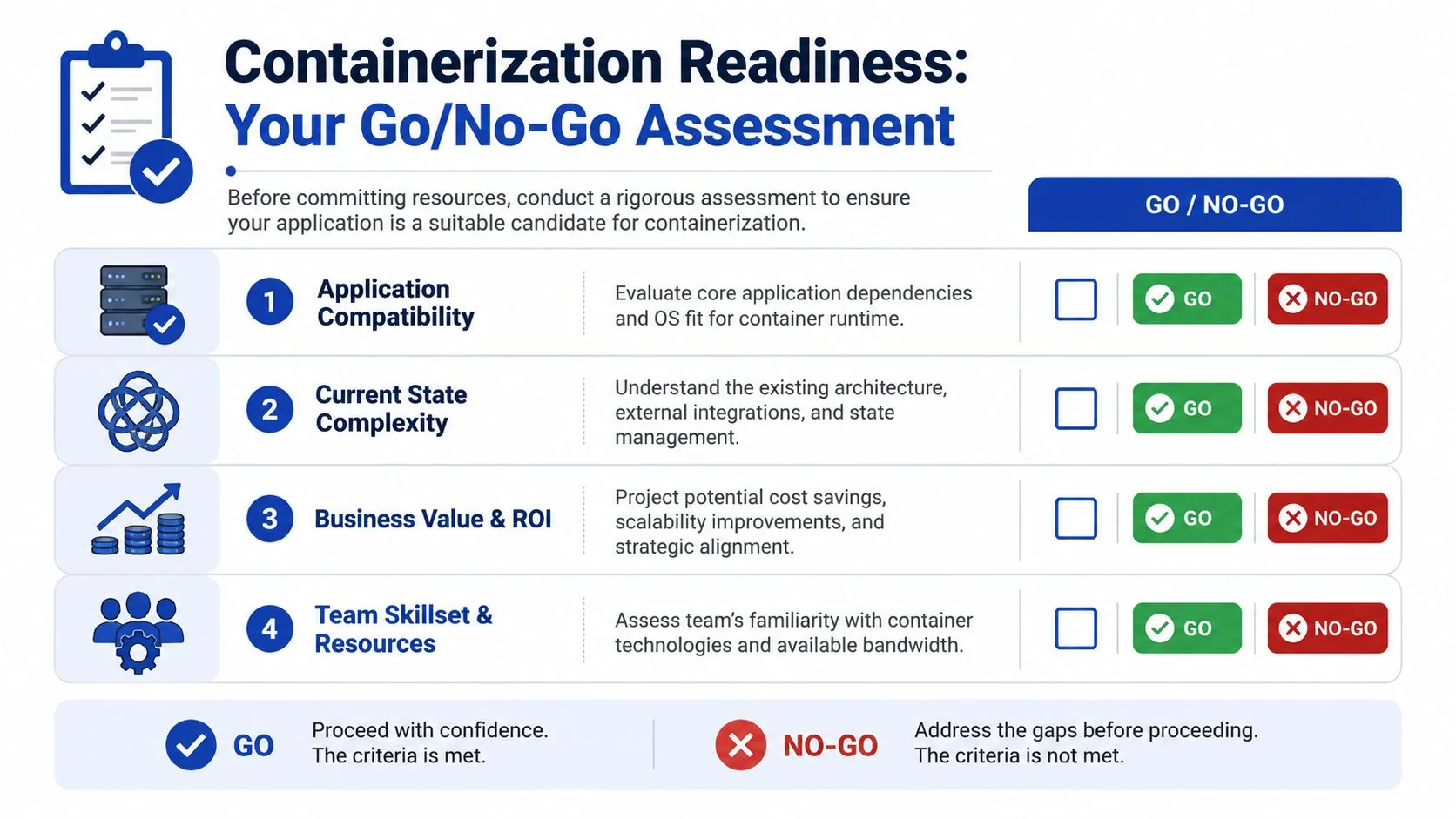 Containerization Readiness:
Your Go/No-Go Assessment

Before committing resources, conduct a rigorous assessment to ensure your application is a suitable candidate for containerization.

GO / NO-GO

1 Application Compatibility
Evaluate core application dependencies and OS fit for container runtime.
GO NO-GO

2 Current State Complexity
Understand the existing architecture, external integrations, and state management.
GO NO-GO

3 Business Value & ROI
Project potential cost savings, scalability improvements, and strategic alignment.
GO NO-GO

4 Team Skillset & Resources
Assess team's familiarity with container technologies and available bandwidth.
GO NO-GO

GO Proceed with confidence. The criteria is met.

NO-GO Address the gaps before proceeding. The criteria is not met.